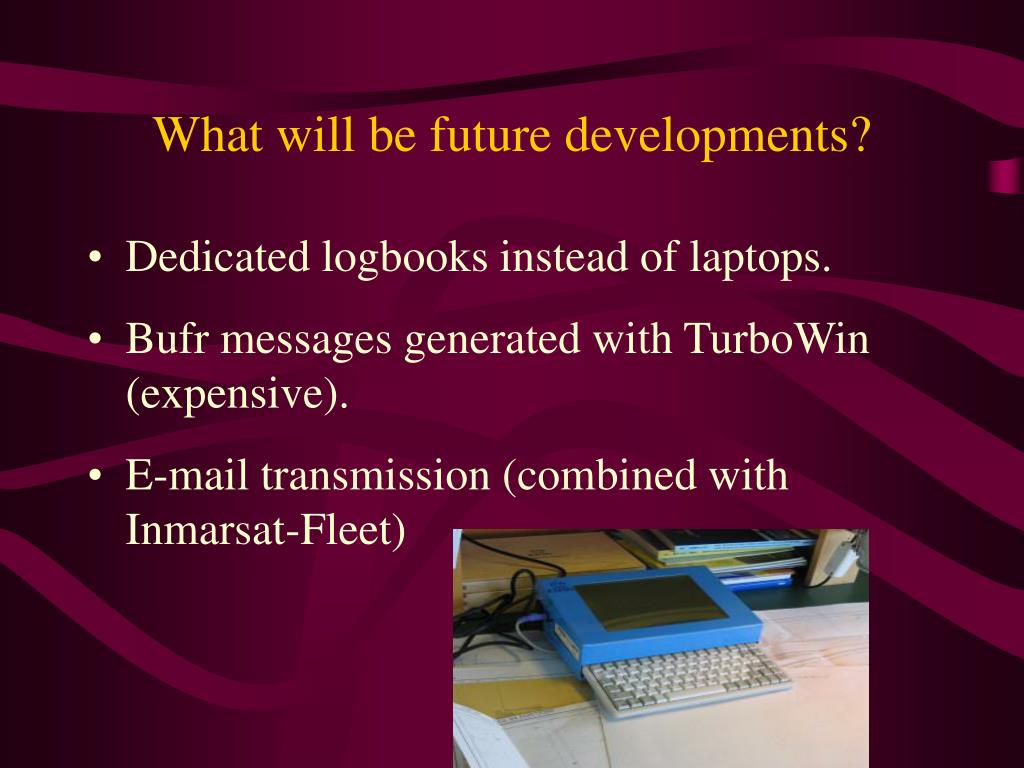 What will be future developments?

• Dedicated logbooks instead of laptops.

• Bufr messages generated with TurboWin (expensive).

• E-mail transmission (combined with Inmarsat-Fleet)